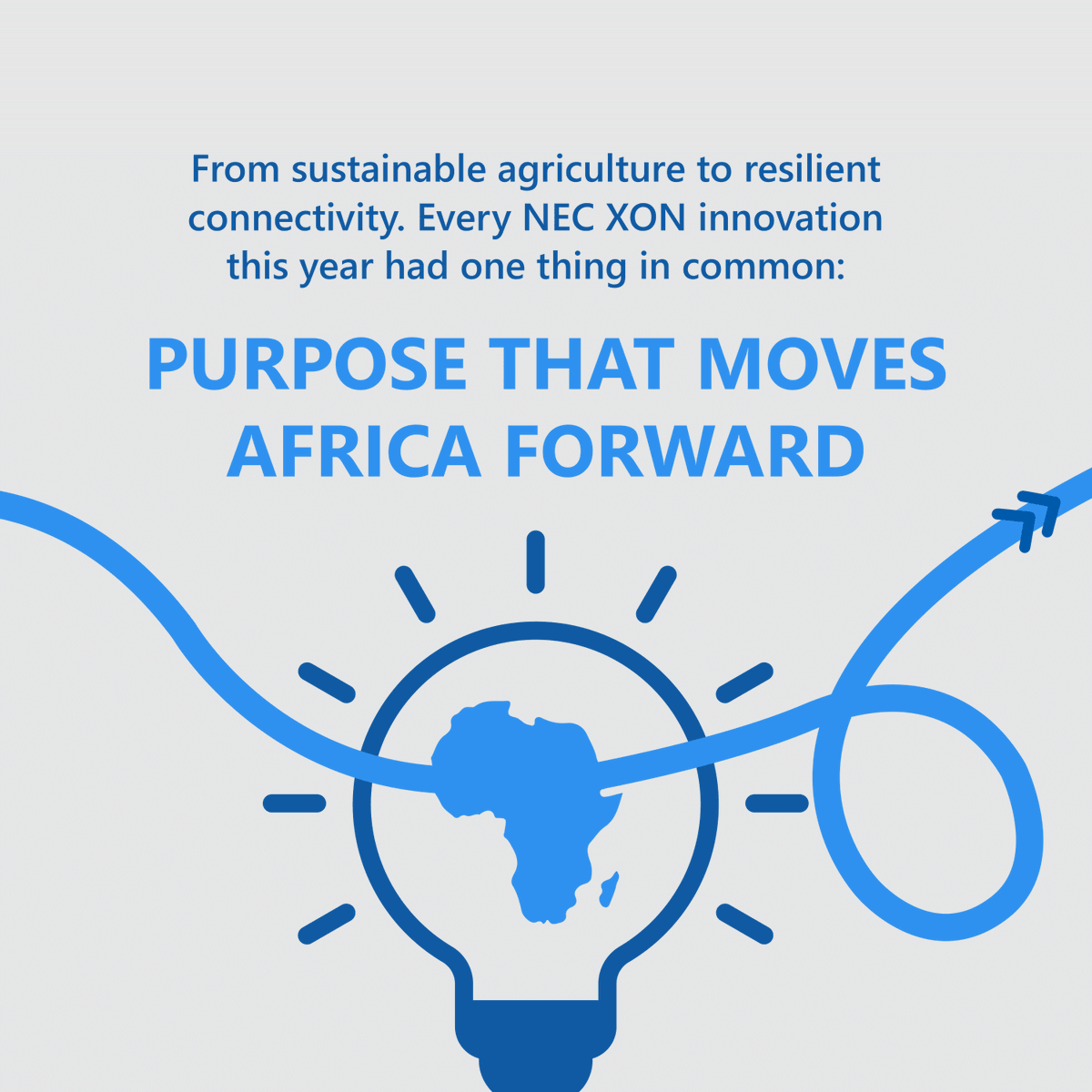 From sustainable agriculture to resilient connectivity. Every NEC XON innovation this year had one thing in common:

PURPOSE THAT MOVES AFRICA FORWARD